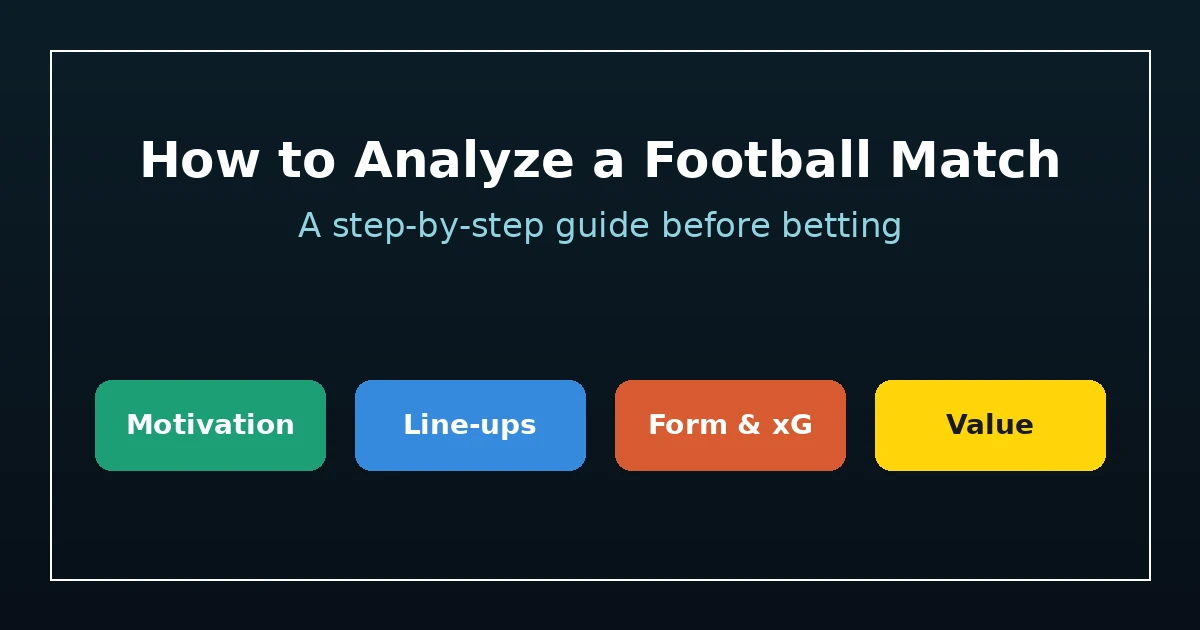 How to Analyze a Football Match

A step-by-step guide before betting

Motivation

Line-ups

Form & xG

Value